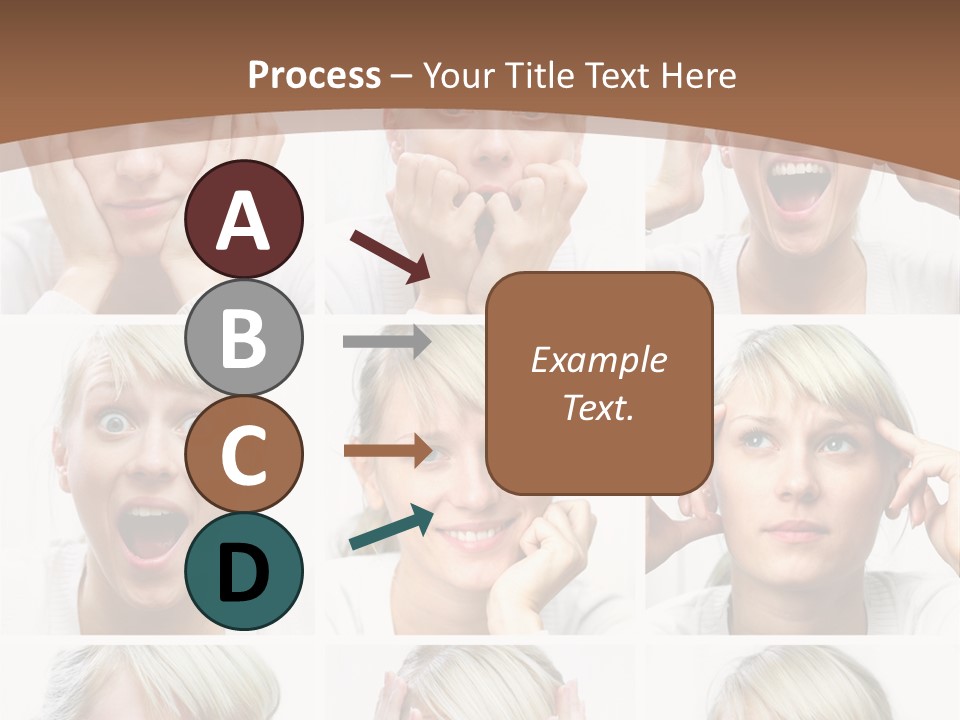 Process – Your Title Text Here

A

B

C

D

Example Text.